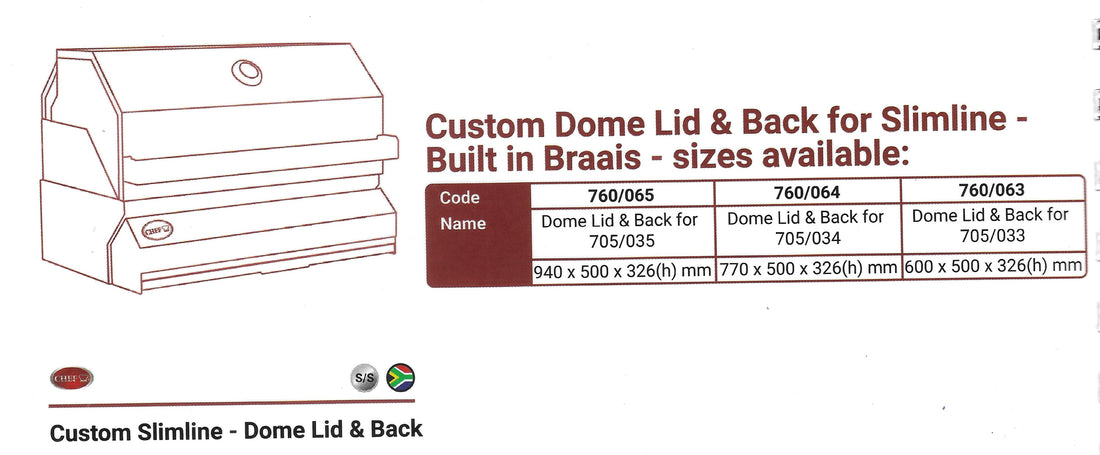 CHEF

Custom Dome Lid & Back for Slimline - Built in Braais - sizes available:

| Code | 760/065 | 760/064 | 760/063 |
|---|---|---|---|
| Name | Dome Lid & Back for 705/035 | Dome Lid & Back for 705/034 | Dome Lid & Back for 705/033 |
| | 940 x 500 x 326(h) mm | 770 x 500 x 326(h) mm | 600 x 500 x 326(h) mm |

CHEF

S/S

Custom Slimline - Dome Lid & Back